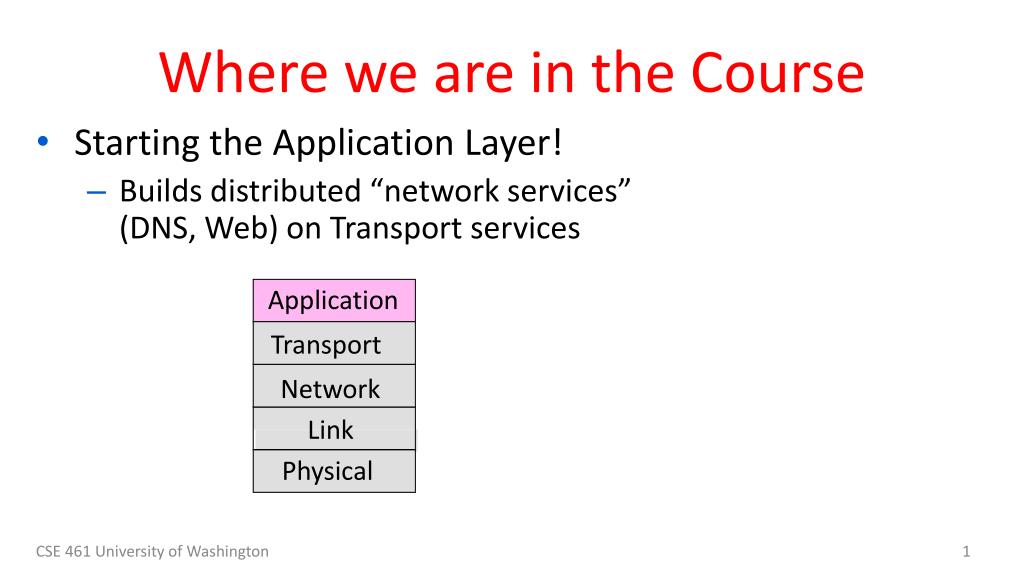 Where we are in the Course

• Starting the Application Layer!
– Builds distributed “network services” (DNS, Web) on Transport services

Application
Transport
Network
Link
Physical

CSE 461 University of Washington

1